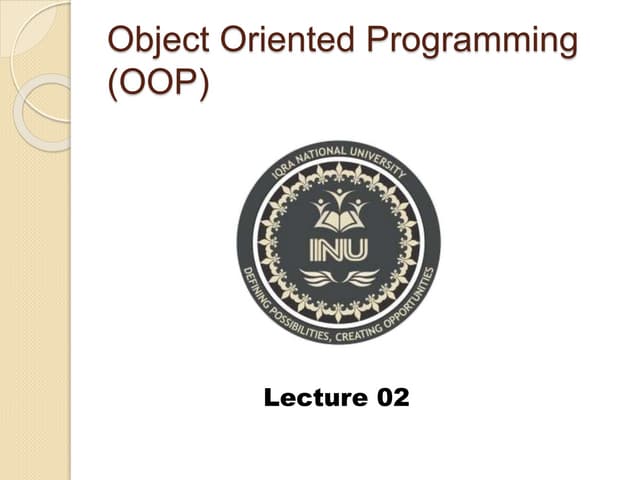 Object Oriented Programming (OOP)

IQRA NATIONAL UNIVERSITY
INU
DEFINING POSSIBILITIES, CREATING OPPORTUNITIES

Lecture 02